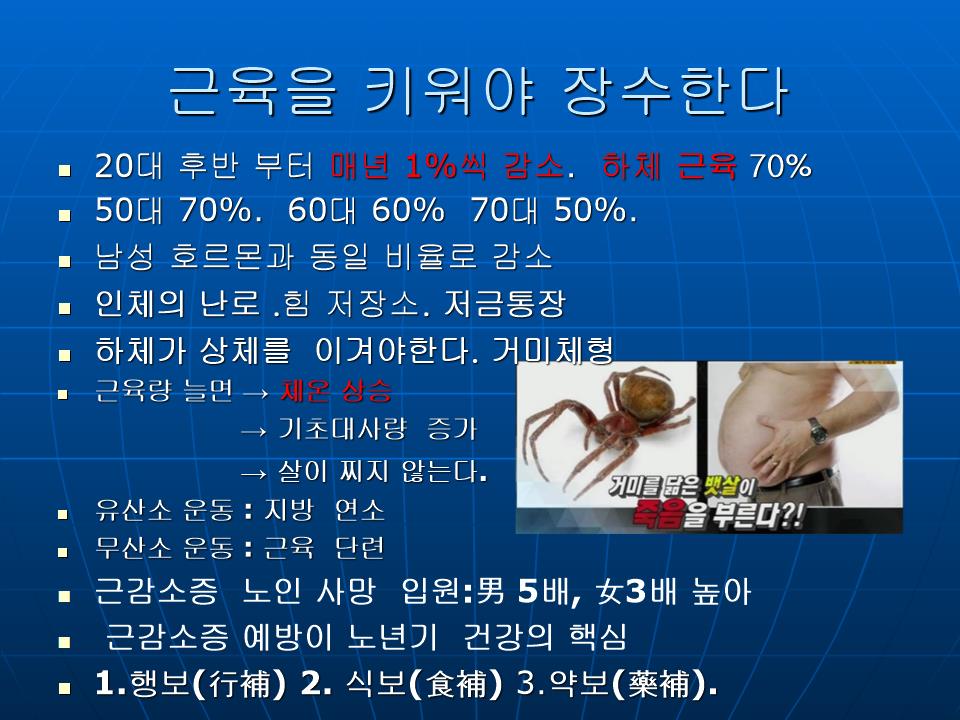 근육을 키워야 장수한다

- 20대 후반 부터 매년 1%씩 감소. 하체 근육 70%
- 50대 70%. 60대 60% 70대 50%.
- 남성 호르몬과 동일 비율로 감소
- 인체의 난로 .힘 저장소. 저금통장
- 하체가 상체를 이겨야한다. 거미체형
- 근육량 늘면 → 체온 상승
→ 기초대사량 증가
→ 살이 찌지 않는다.
- 유산소 운동 : 지방 연소
- 무산소 운동 : 근육 단련
- 근감소증 노인 사망 입원:男 5배, 女3배 높아
- 근감소증 예방이 노년기 건강의 핵심
- 1.행보(行補) 2. 식보(食補) 3.약보(藥補).

거미를 닮은 뱃살이 죽음을 부른다?!